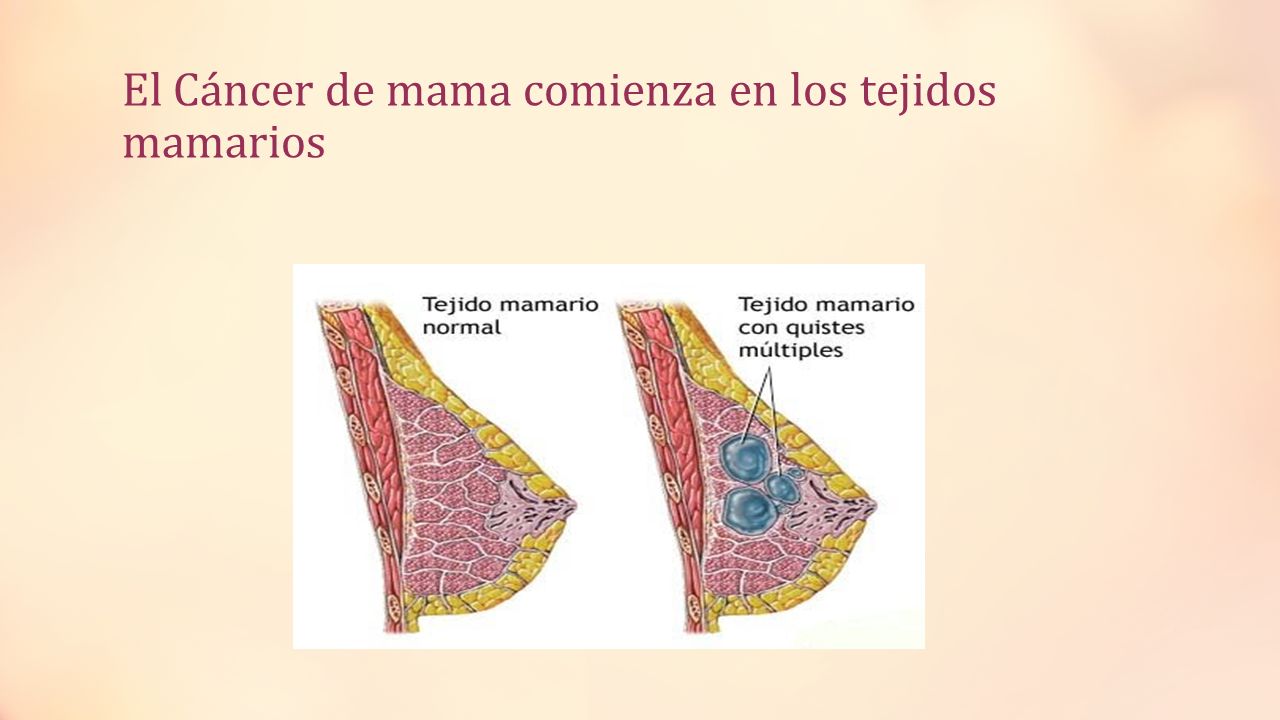 El Cáncer de mama comienza en los tejidos mamarios

Tejido mamario normal

Tejido mamario con quistes múltiples